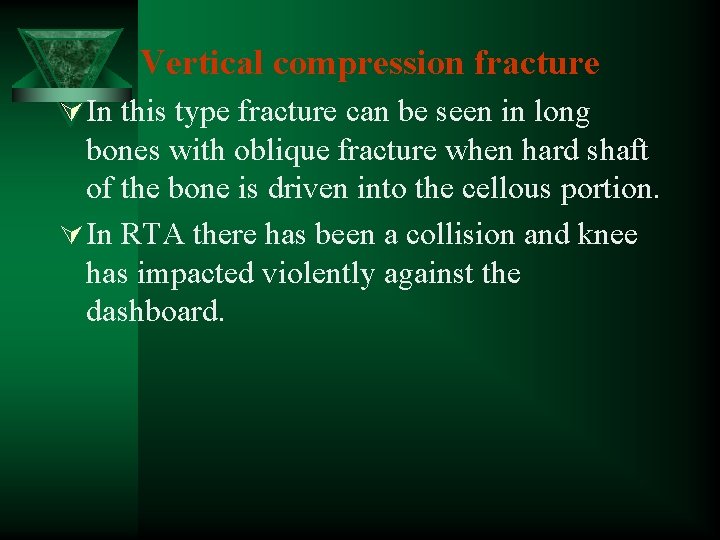 Vertical compression fracture

In this type fracture can be seen in long bones with oblique fracture when hard shaft of the bone is driven into the cellous portion.

In RTA there has been a collision and knee has impacted violently against the dashboard.